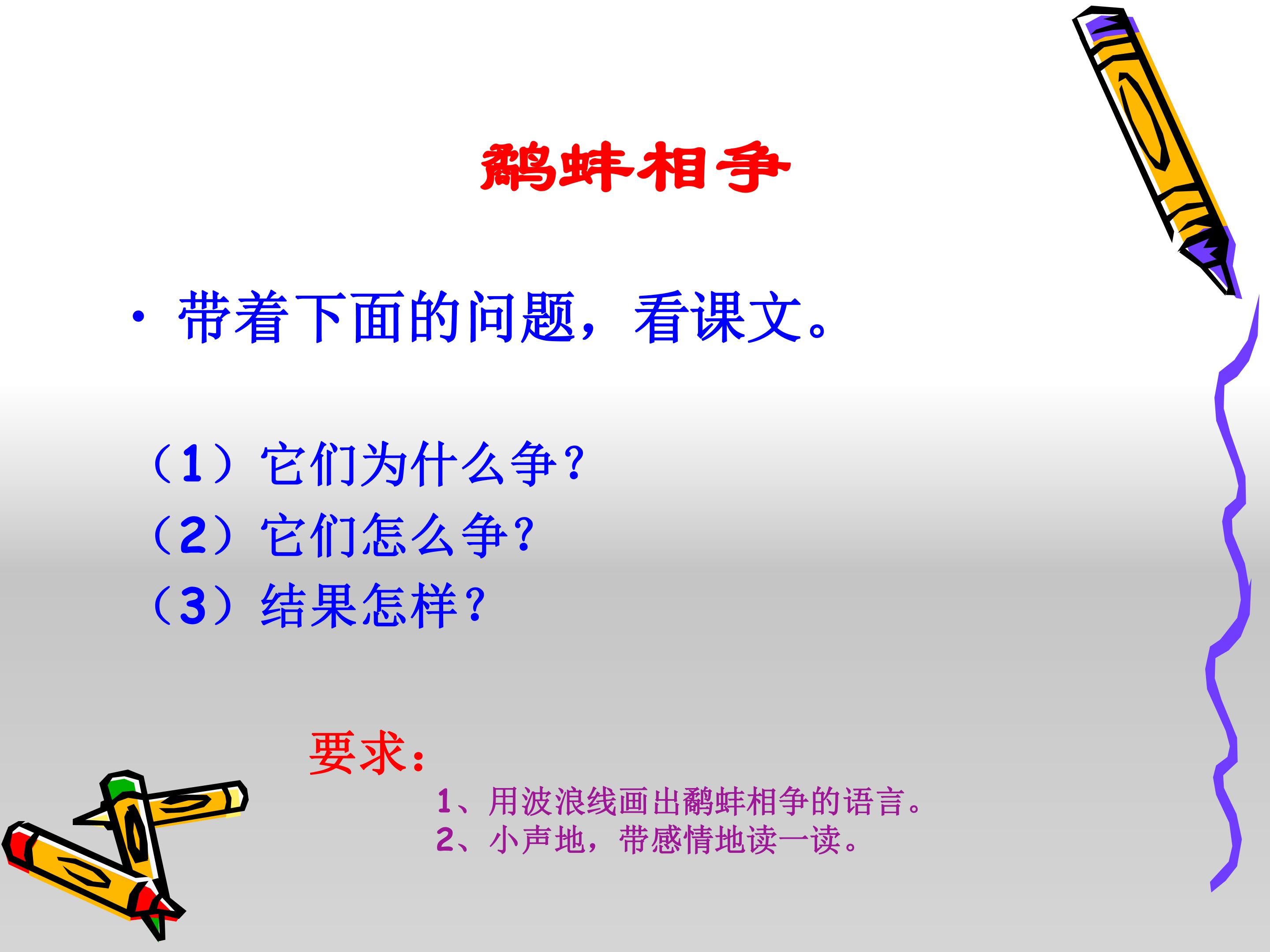 鹬蚌相争

• 带着下面的问题，看课文。

（1）它们为什么争？
（2）它们怎么争？
（3）结果怎样？

要求：
1、用波浪线画出鹬蚌相争的语言。
2、小声地，带感情地读一读。